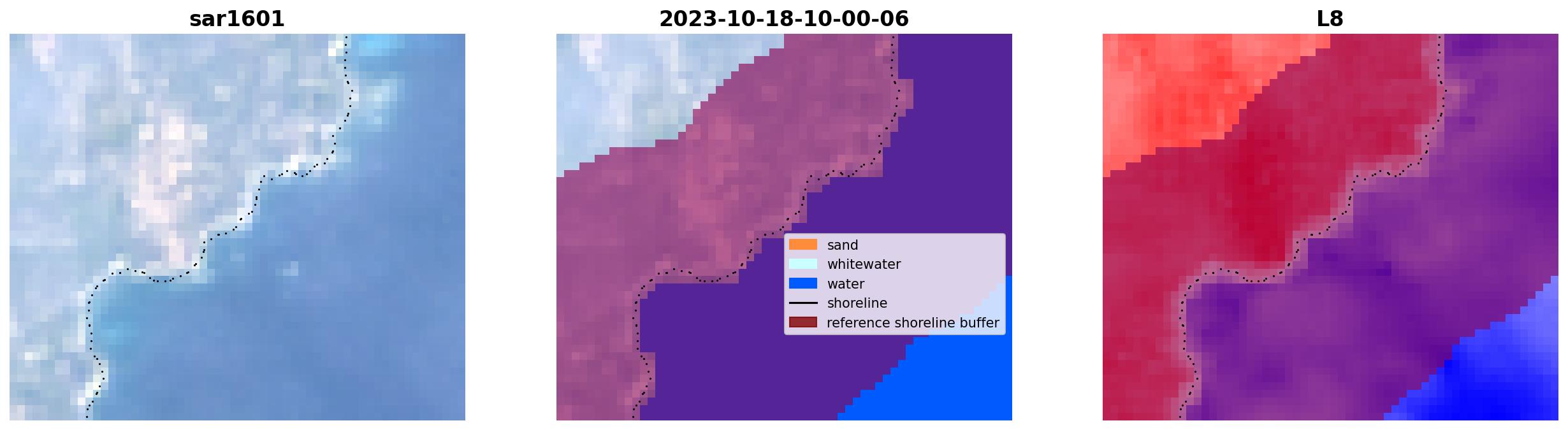 sar1601

2023-10-18-10-00-06

sand
whitewater
water
shoreline
reference shoreline buffer

L8